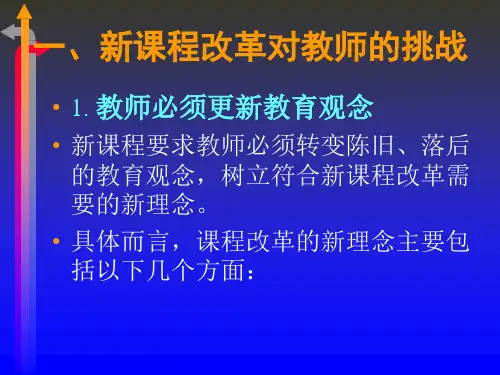 一、新课程改革对教师的挑战

• 1. 教师必须更新教育观念

• 新课程要求教师必须转变陈旧、落后的教育观念，树立符合新课程改革需要的新理念。

• 具体而言，课程改革的新理念主要包括以下几个方面：